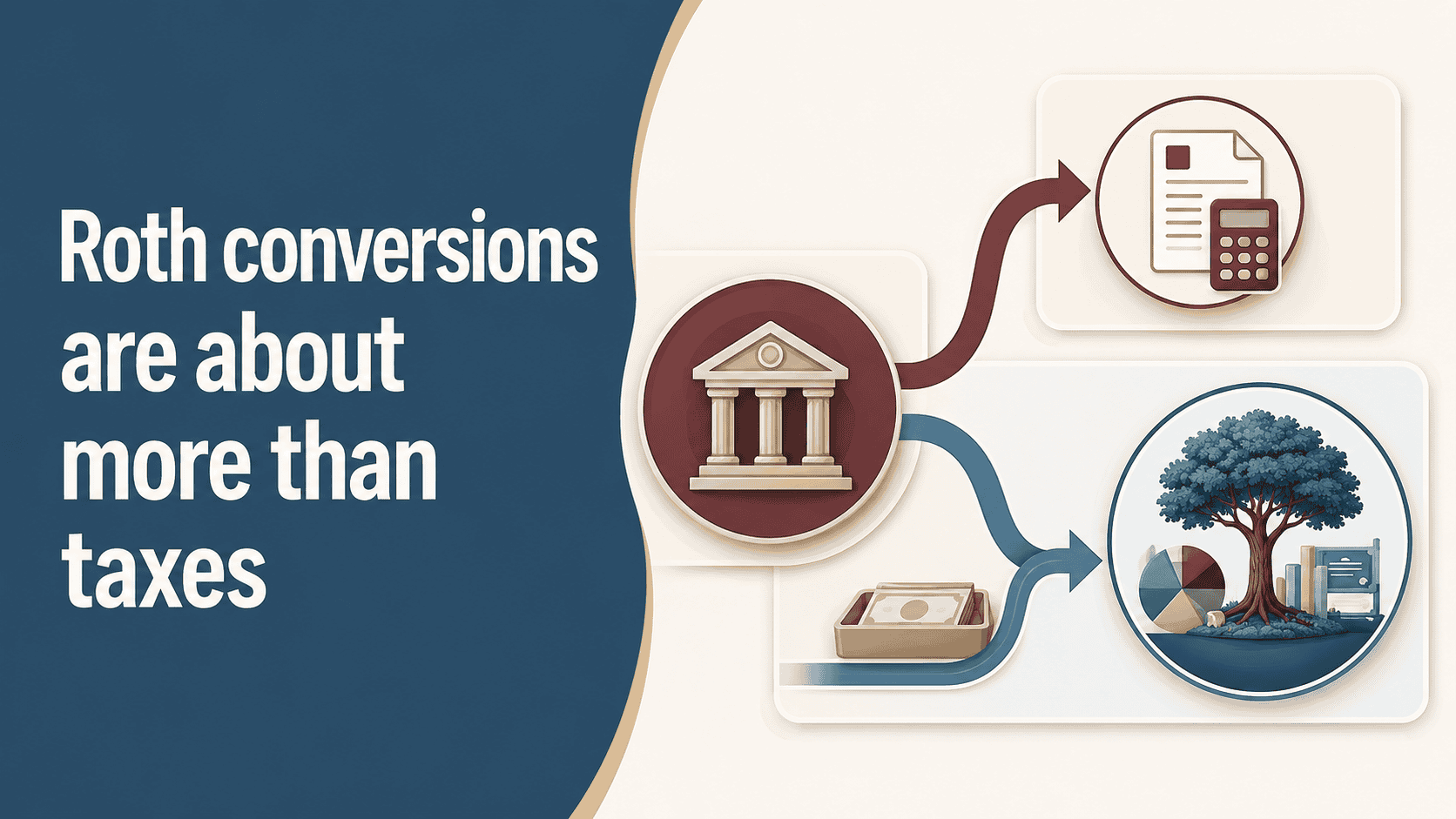 Roth conversions are about more than taxes